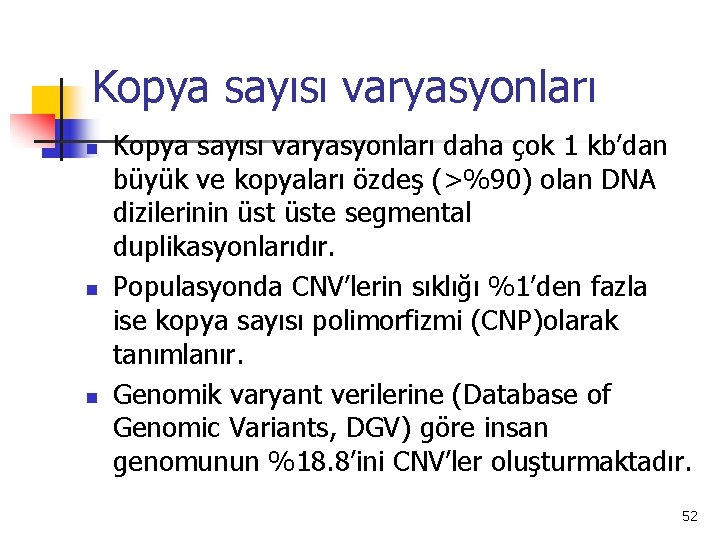 Kopya sayısı varyasyonları

- Kopya sayısı varyasyonları daha çok 1 kb'dan büyük ve kopyaları özdeş (>%90) olan DNA dizilerinin üst üste segmental duplikasyonlarıdır.
- Populasyonda CNV'lerin sıklığı %1'den fazla ise kopya sayısı polimorfizmi (CNP)olarak tanımlanır.
- Genomik varyant verilerine (Database of Genomic Variants, DGV) göre insan genomunun %18.8'ini CNV'ler oluşturmaktadır.

52